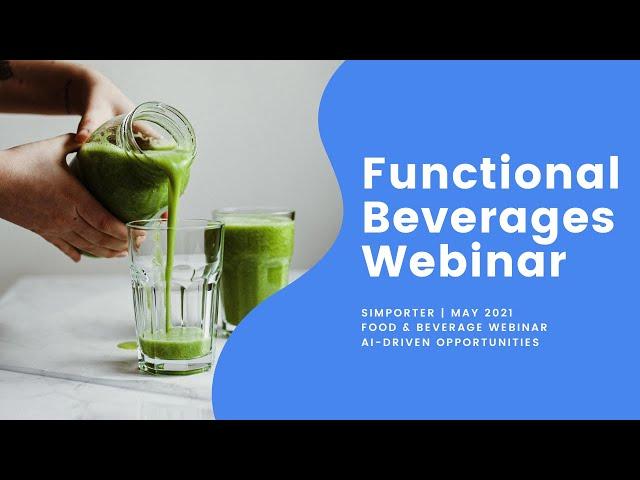 Functional Beverages Webinar

SIMPORTER | MAY 2021
FOOD & BEVERAGE WEBINAR
AI-DRIVEN OPPORTUNITIES